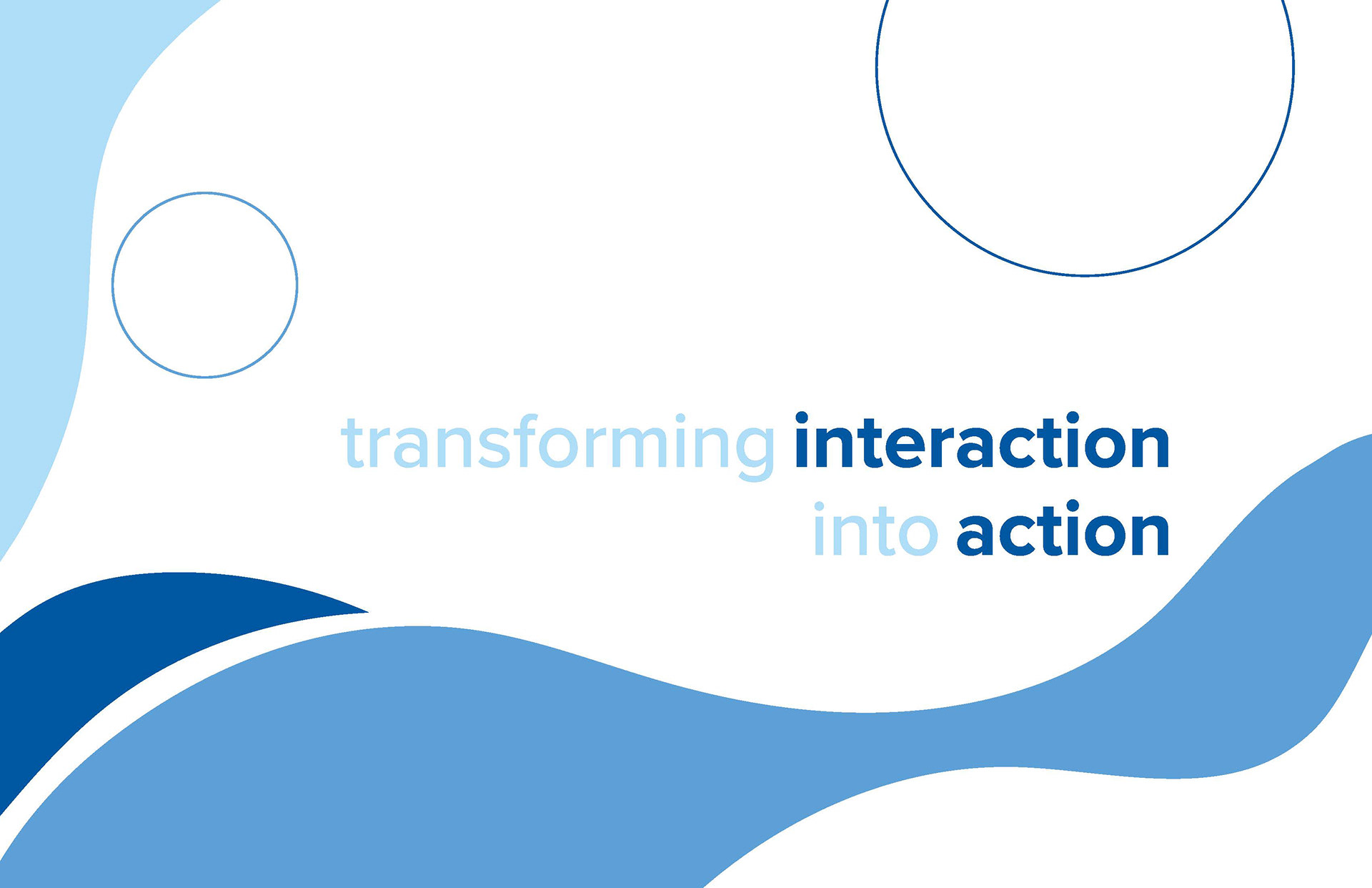 transforming interaction
into action